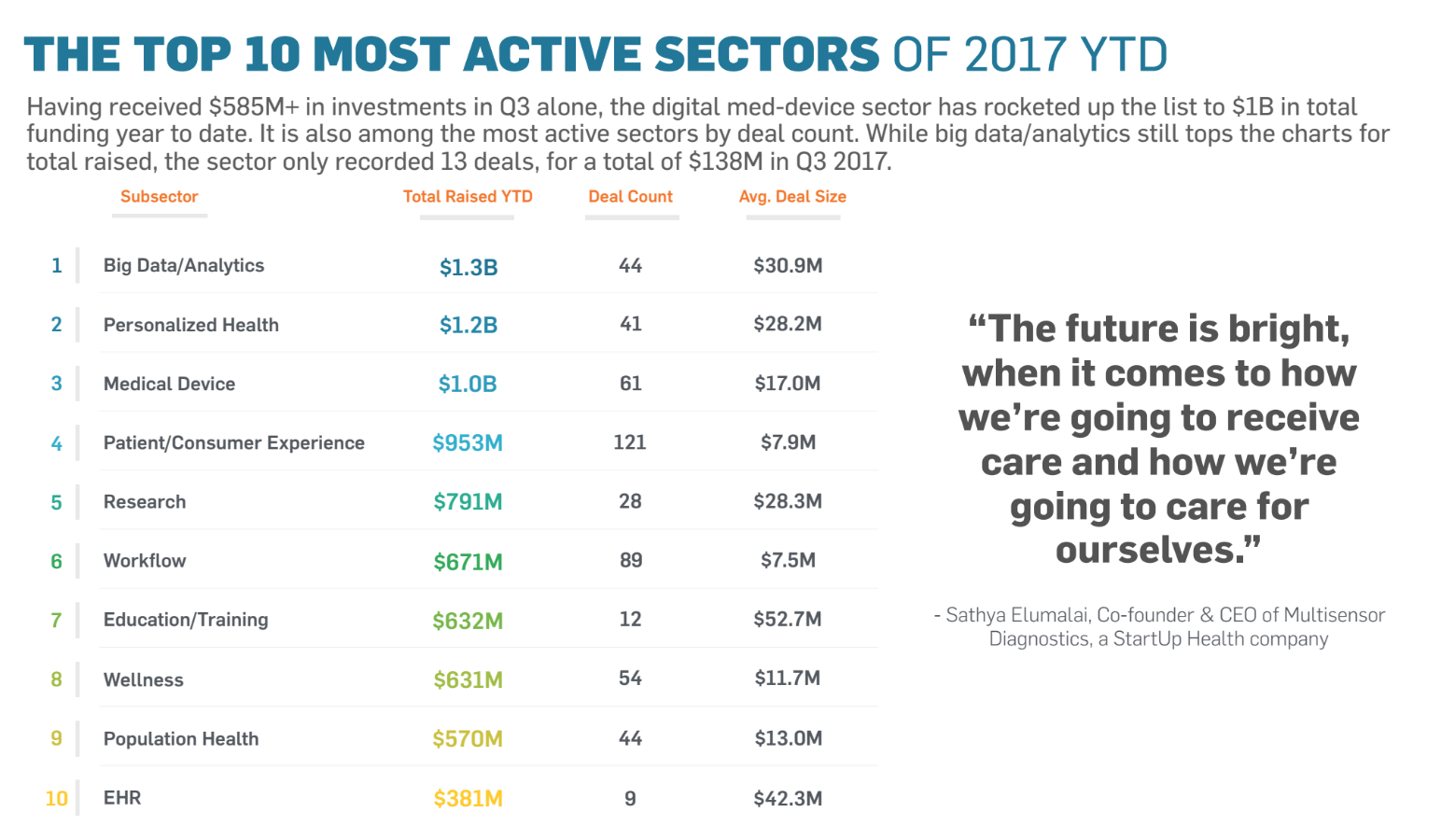 THE TOP 10 MOST ACTIVE SECTORS OF 2017 YTD

Having received \$585M+ in investments in Q3 alone, the digital med-device sector has rocketed up the list to \$1B in total funding year to date. It is also among the most active sectors by deal count. While big data/analytics still tops the charts for total raised, the sector only recorded 13 deals, for a total of \$138M in Q3 2017.

| | Subsector | Total Raised YTD | Deal Count | Avg. Deal Size |
|---|---|---|---|---|
| 1 | Big Data/Analytics | \$1.3B | 44 | \$30.9M |
| 2 | Personalized Health | \$1.2B | 41 | \$28.2M |
| 3 | Medical Device | \$1.0B | 61 | \$17.0M |
| 4 | Patient/Consumer Experience | \$953M | 121 | \$7.9M |
| 5 | Research | \$791M | 28 | \$28.3M |
| 6 | Workflow | \$671M | 89 | \$7.5M |
| 7 | Education/Training | \$632M | 12 | \$52.7M |
| 8 | Wellness | \$631M | 54 | \$11.7M |
| 9 | Population Health | \$570M | 44 | \$13.0M |
| 10 | EHR | \$381M | 9 | \$42.3M |

“The future is bright, when it comes to how we’re going to receive care and how we’re going to care for ourselves.”

- Sathya Elumalai, Co-founder & CEO of Multisensor Diagnostics, a StartUp Health company